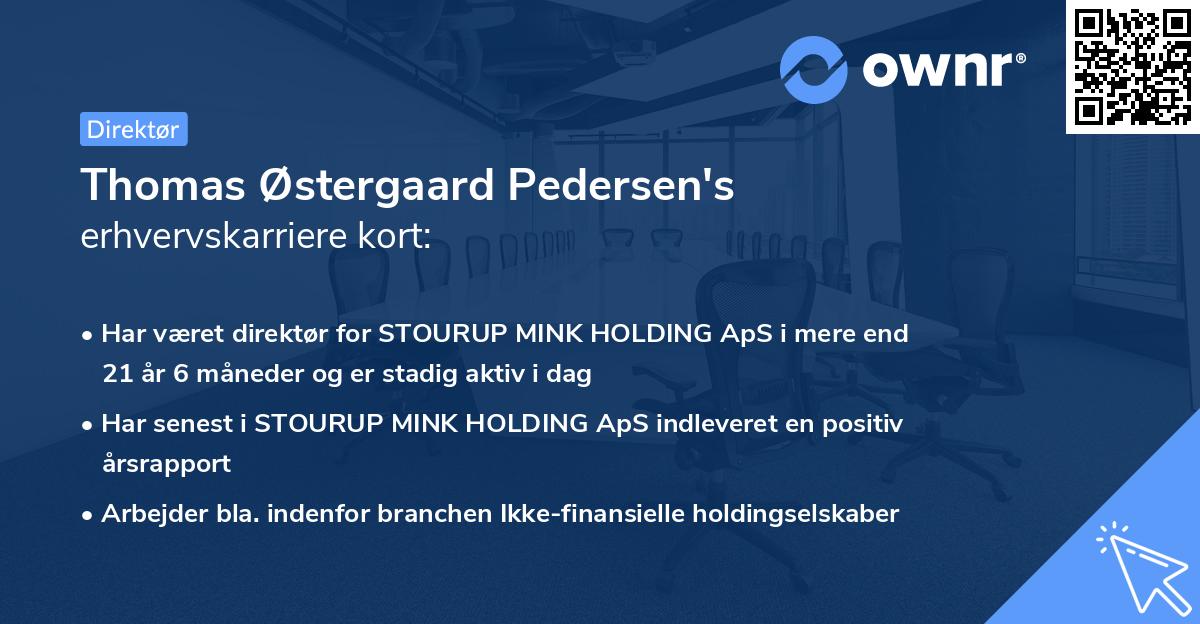 ownr®

Direktør

Thomas Østergaard Pedersen's erhvervskarriere kort:

• Har været direktør for STOURUP MINK HOLDING ApS i mere end 21 år 6 måneder og er stadig aktiv i dag

• Har senest i STOURUP MINK HOLDING ApS indleveret en positiv årsrapport

• Arbejder bla. indenfor branchen Ikke-finansielle holdingselskaber